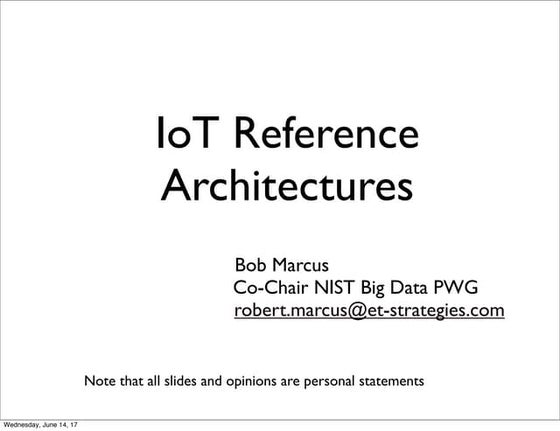 IoT Reference Architectures

Bob Marcus
Co-Chair NIST Big Data PWG
robert.marcus@et-strategies.com

Note that all slides and opinions are personal statements

Wednesday, June 14, 17